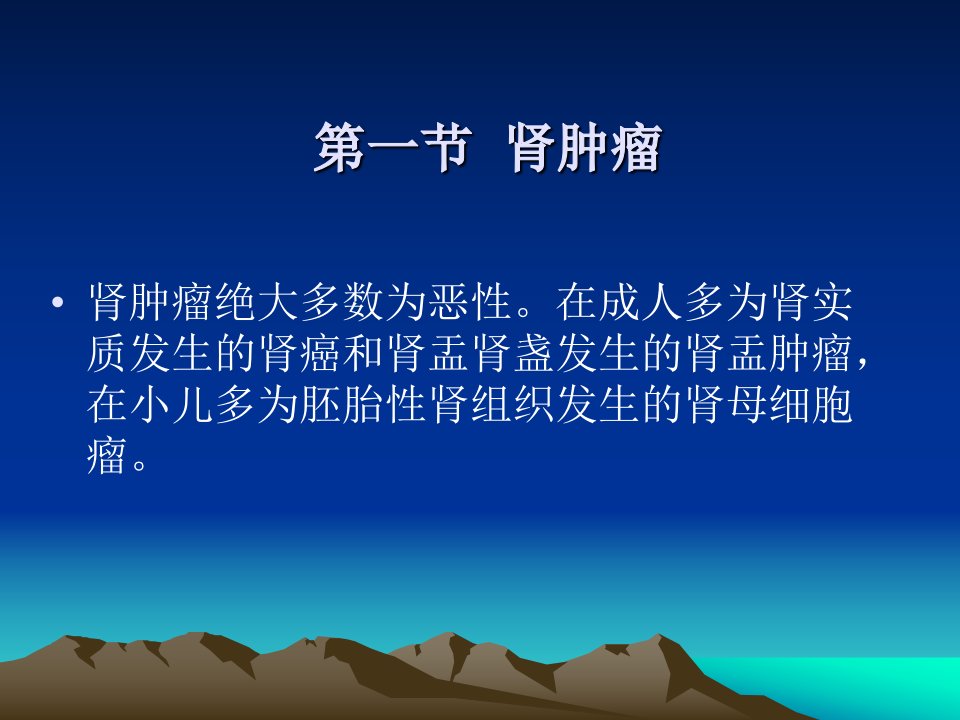 第一节 肾肿瘤

• 肾肿瘤绝大多数为恶性。在成人多为肾实质发生的肾癌和肾盂肾盏发生的肾盂肿瘤，在小儿多为胚胎性肾组织发生的肾母细胞瘤。